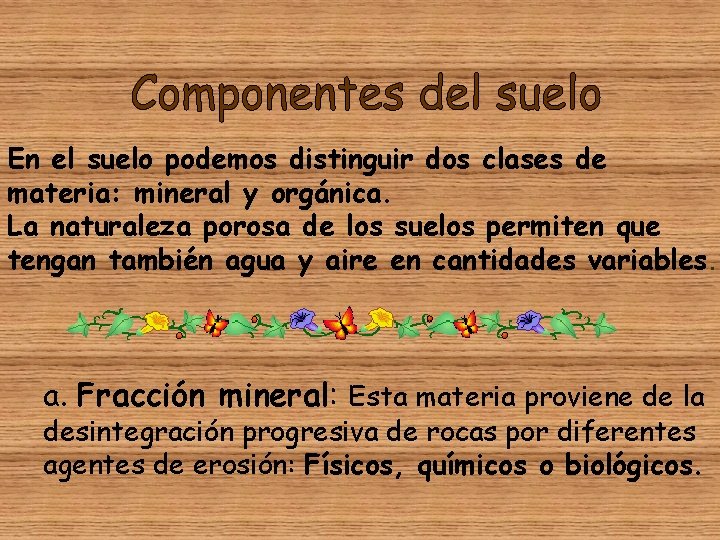 Componentes del suelo

En el suelo podemos distinguir dos clases de materia: mineral y orgánica.
La naturaleza porosa de los suelos permiten que tengan también agua y aire en cantidades variables.

a. Fracción mineral: Esta materia proviene de la desintegración progresiva de rocas por diferentes agentes de erosión: Físicos, químicos o biológicos.